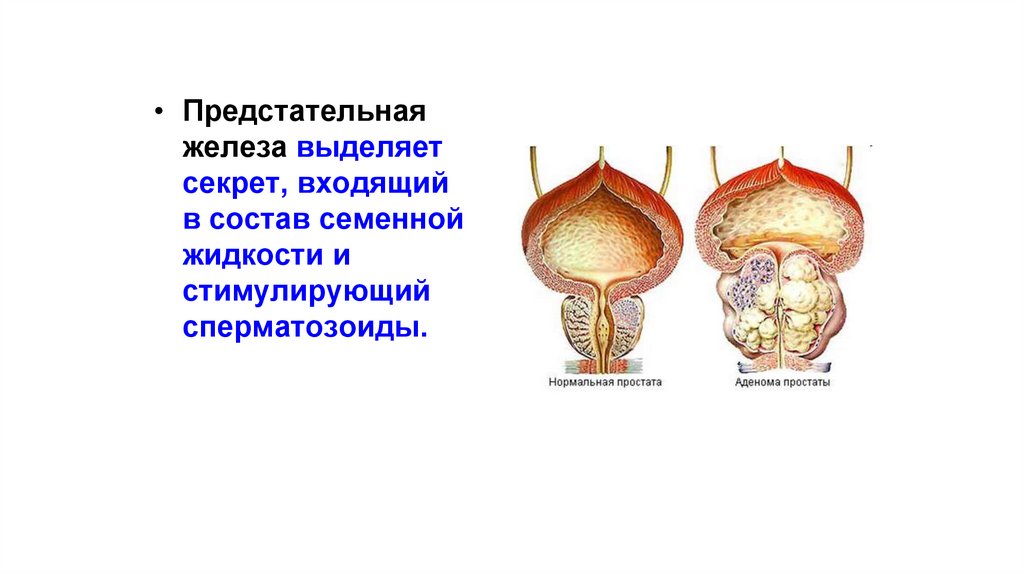 • Предстательная железа выделяет секрет, входящий в состав семенной жидкости и стимулирующий сперматозоиды.

Нормальная простата

Аденома простаты